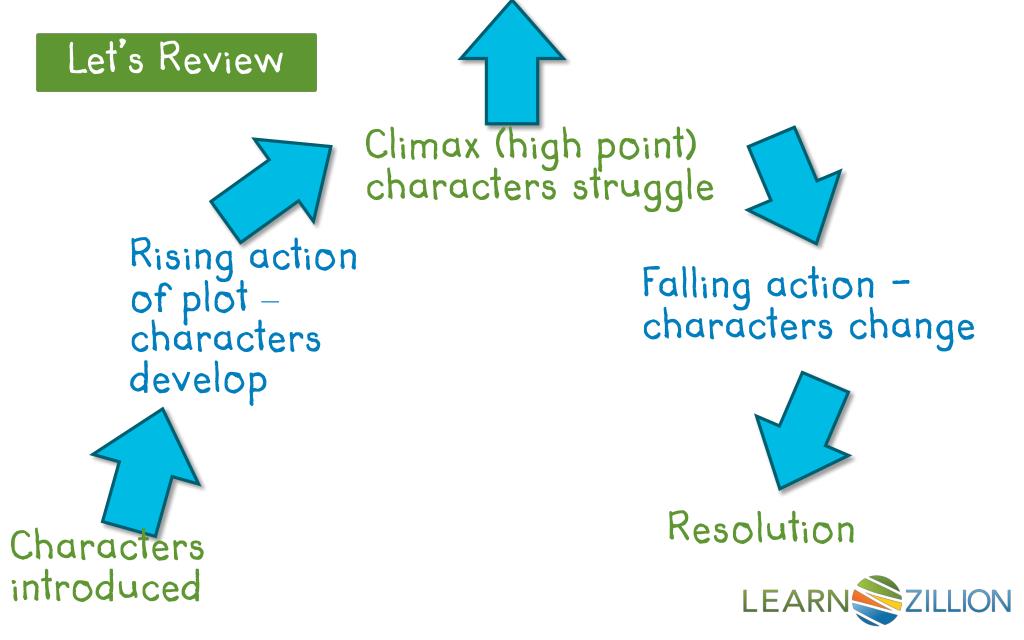 Let's Review

Characters introduced

Rising action of plot – characters develop

Climax (high point) characters struggle

Falling action – characters change

Resolution

LEARNZILLION